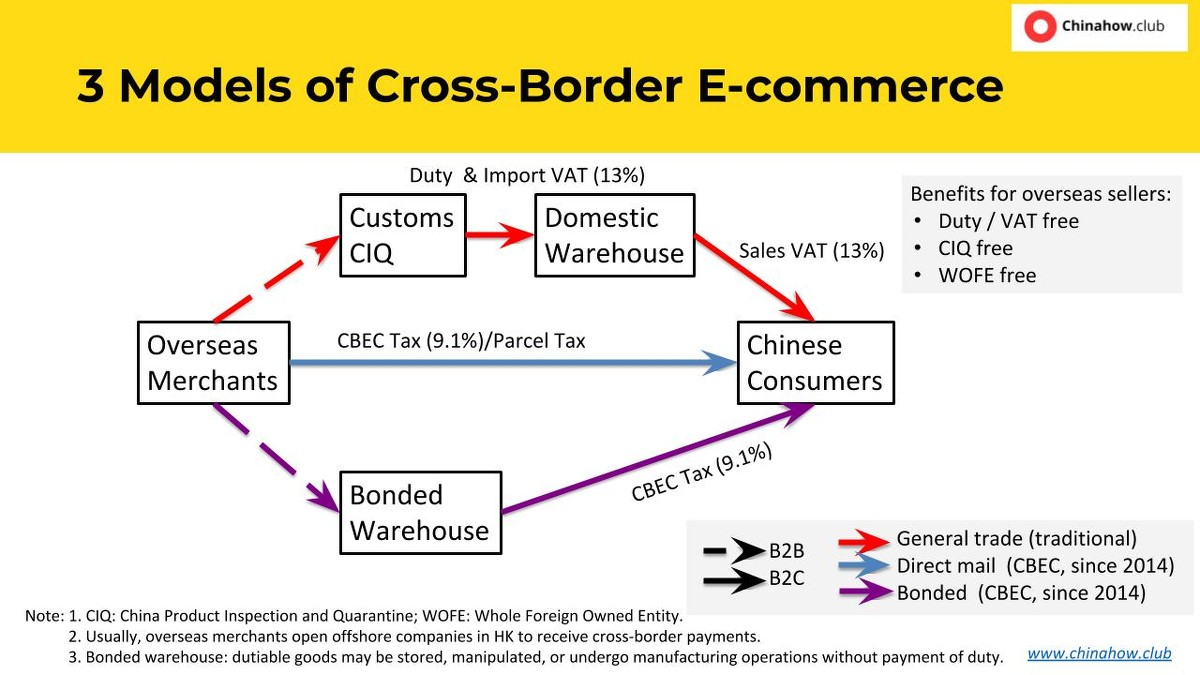 Chinahow.club

3 Models of Cross-Border E-commerce

Duty & Import VAT (13%)

Customs CIQ

Domestic Warehouse

Sales VAT (13%)

Benefits for overseas sellers:
• Duty / VAT free
• CIQ free
• WOFE free

Overseas Merchants

CBEC Tax (9.1%)/Parcel Tax

Chinese Consumers

Bonded Warehouse

CBEC Tax (9.1%)

B2B
B2C

General trade (traditional)
Direct mail (CBEC, since 2014)
Bonded (CBEC, since 2014)

Note: 1. CIQ: China Product Inspection and Quarantine; WOFE: Whole Foreign Owned Entity.
2. Usually, overseas merchants open offshore companies in HK to receive cross-border payments.
3. Bonded warehouse: dutiable goods may be stored, manipulated, or undergo manufacturing operations without payment of duty.

www.chinahow.club